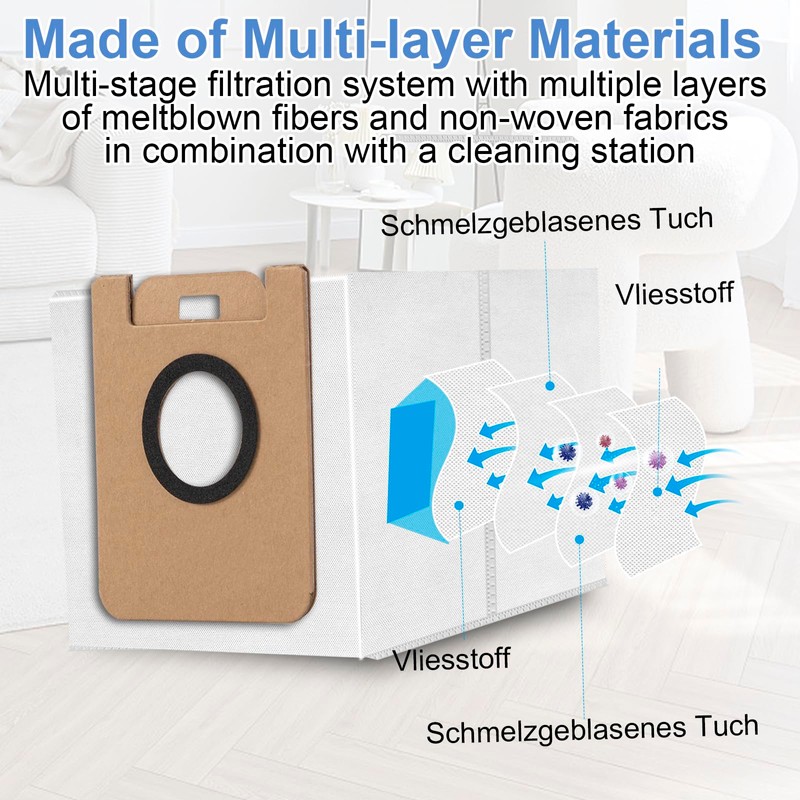 Made of Multi-layer Materials

Multi-stage filtration system with multiple layers of meltblown fibers and non-woven fabrics in combination with a cleaning station

Schmelzgeblasenes Tuch

Vliesstoff

Vliesstoff

Schmelzgeblasenes Tuch